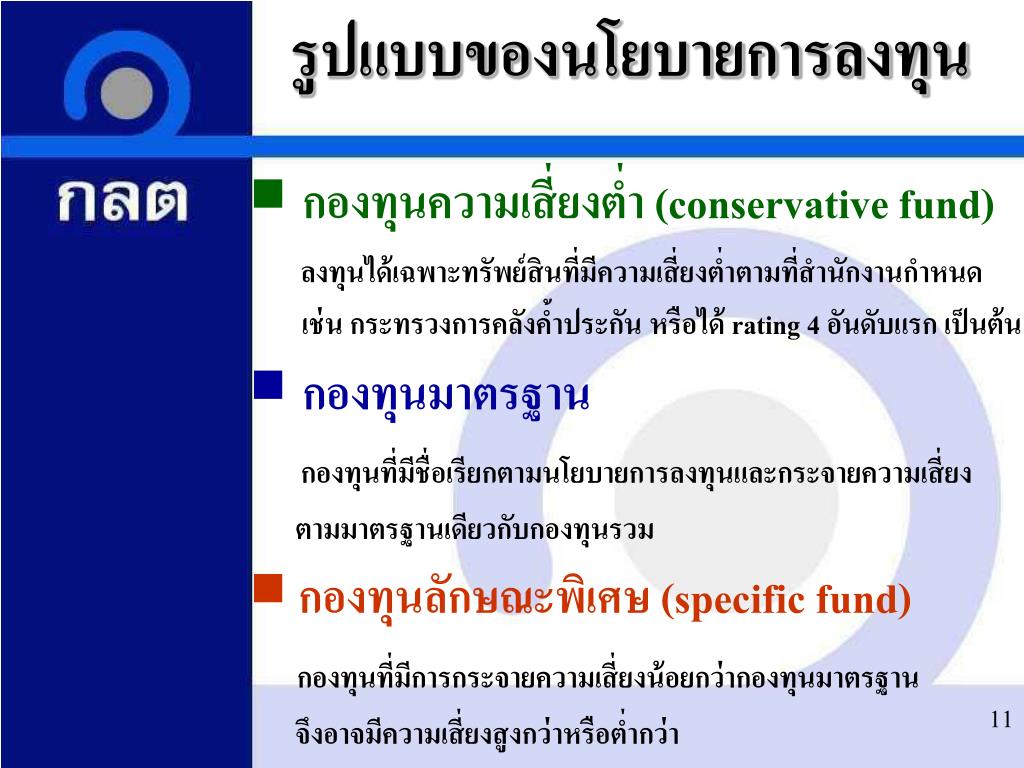 กลต

รูปแบบของนโยบายการลงทุน

กองทุนความเสี่ยงต่ำ (conservative fund)

ลงทุนได้เฉพาะทรัพย์สินที่มีความเสี่ยงต่ำตามที่สำนักงานกำหนด เช่น กระทรวงการคลังค้ำประกัน หรือได้ rating 4 อันดับแรก เป็นต้น

กองทุนมาตรฐาน

กองทุนที่มีชื่อเรียกตามนโยบายการลงทุนและกระจายความเสี่ยงตามมาตรฐานเดียวกับกองทุนรวม

กองทุนลักษณะพิเศษ (specific fund)

กองทุนที่มีการกระจายความเสี่ยงน้อยกว่ากองทุนมาตรฐาน จึงอาจมีความเสี่ยงสูงกว่าหรือต่ำกว่า

11